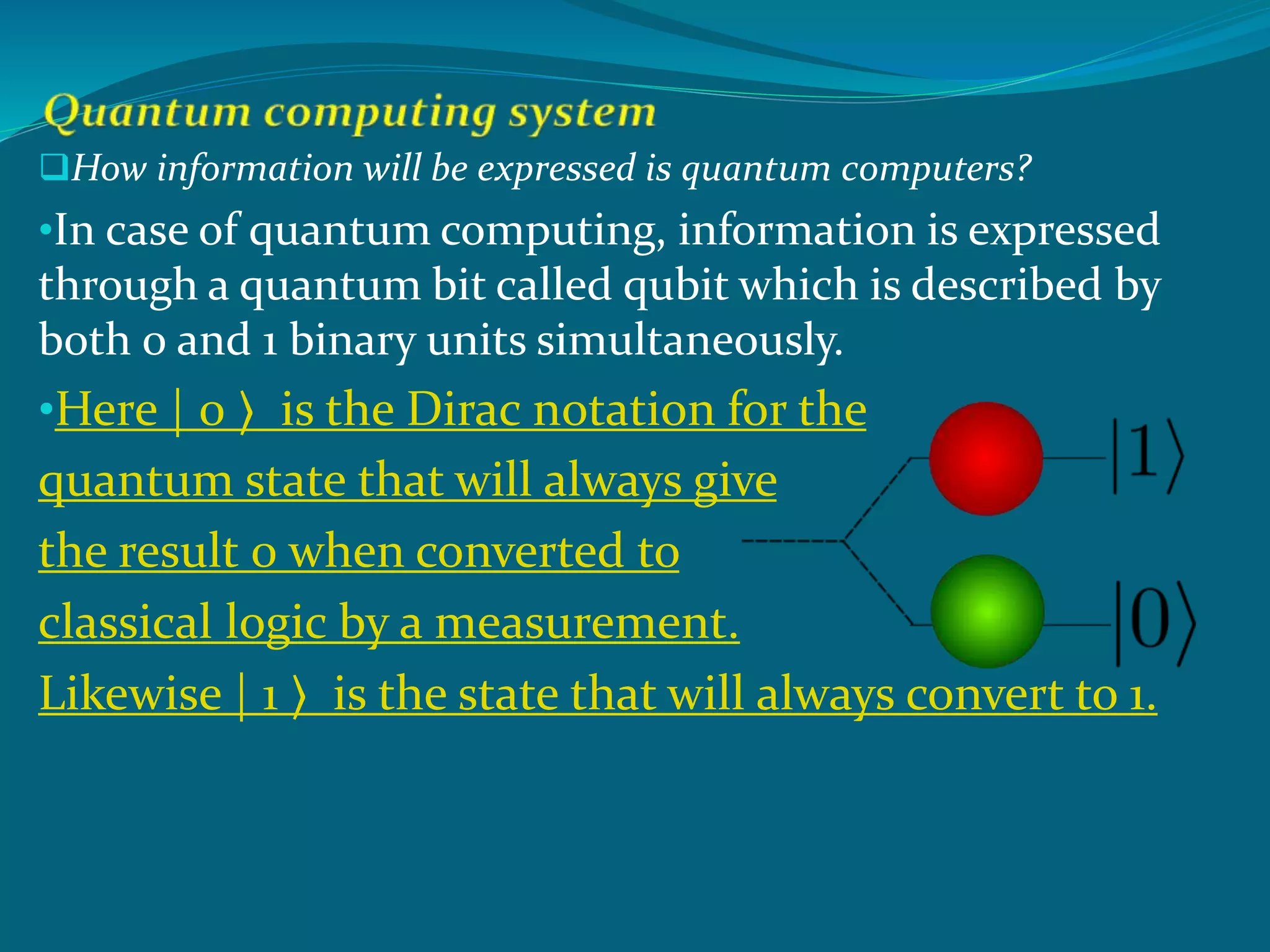 Quantum computing system

❑How information will be expressed is quantum computers?

•In case of quantum computing, information is expressed through a quantum bit called qubit which is described by both 0 and 1 binary units simultaneously.

•Here | 0 ⟩ is the Dirac notation for the quantum state that will always give the result 0 when converted to classical logic by a measurement. Likewise | 1 ⟩ is the state that will always convert to 1.

$|1\rangle$

$|0\rangle$